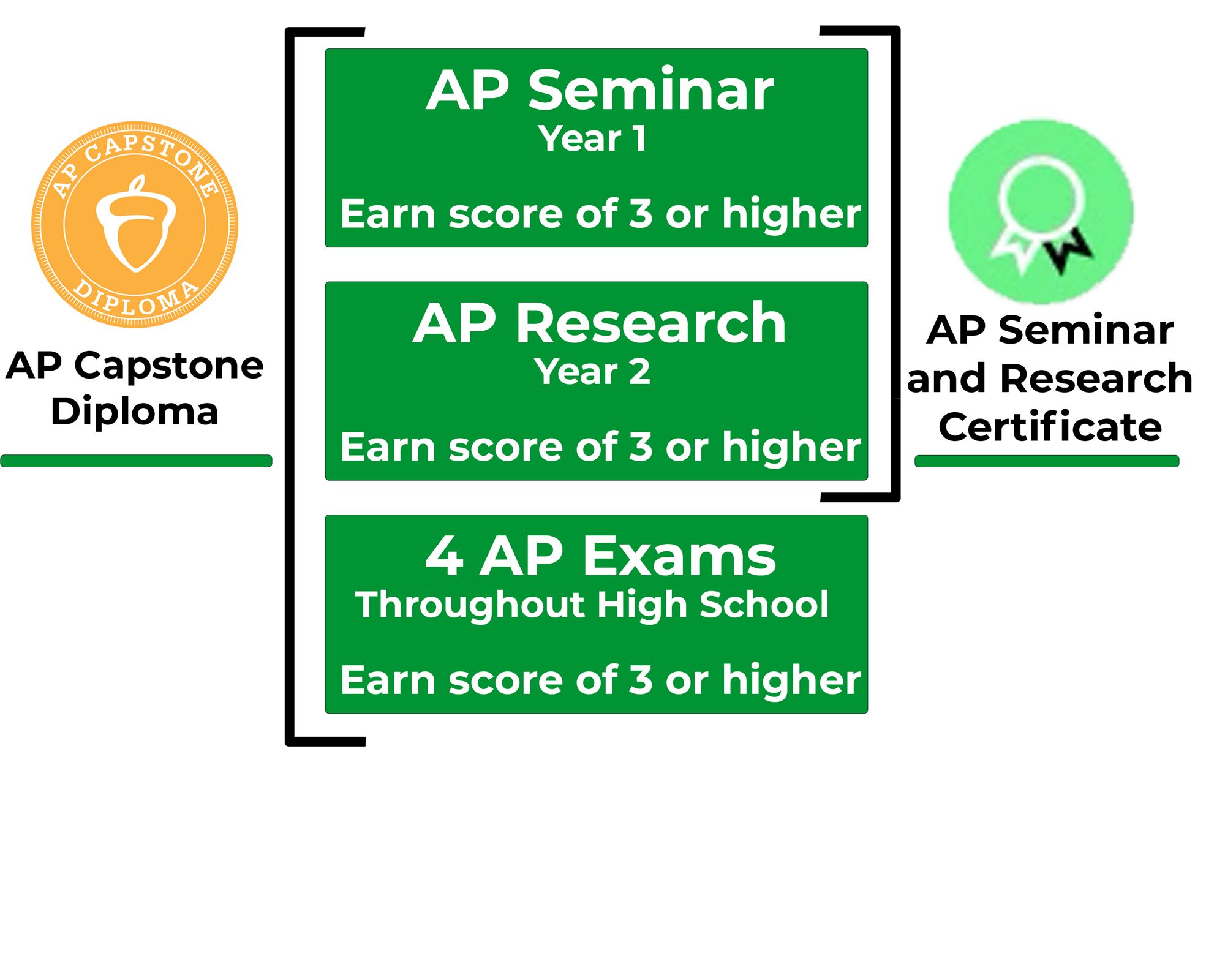 AP CAPSTONE DIPLOMA

AP Capstone Diploma

AP Seminar
Year 1

Earn score of 3 or higher

AP Research
Year 2

Earn score of 3 or higher

4 AP Exams
Throughout High School

Earn score of 3 or higher

AP Seminar and Research Certificate